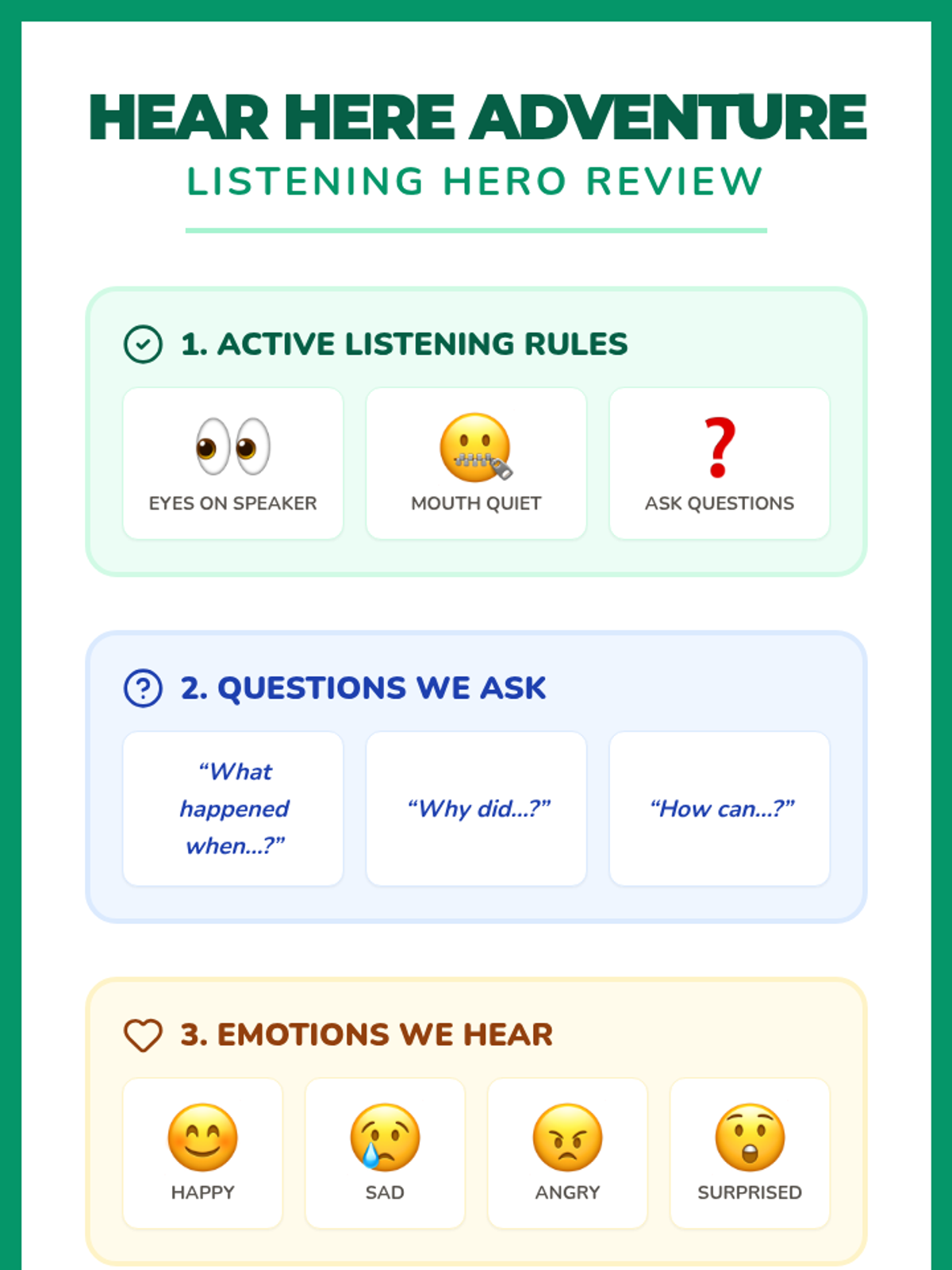 HEAR HERE ADVENTURE
LISTENING HERO REVIEW

1. ACTIVE LISTENING RULES

EYES ON SPEAKER

MOUTH QUIET

?
ASK QUESTIONS

2. QUESTIONS WE ASK

“What happened when...?”

“Why did...?”

“How can...?”

3. EMOTIONS WE HEAR

HAPPY

SAD

ANGRY

SURPRISED